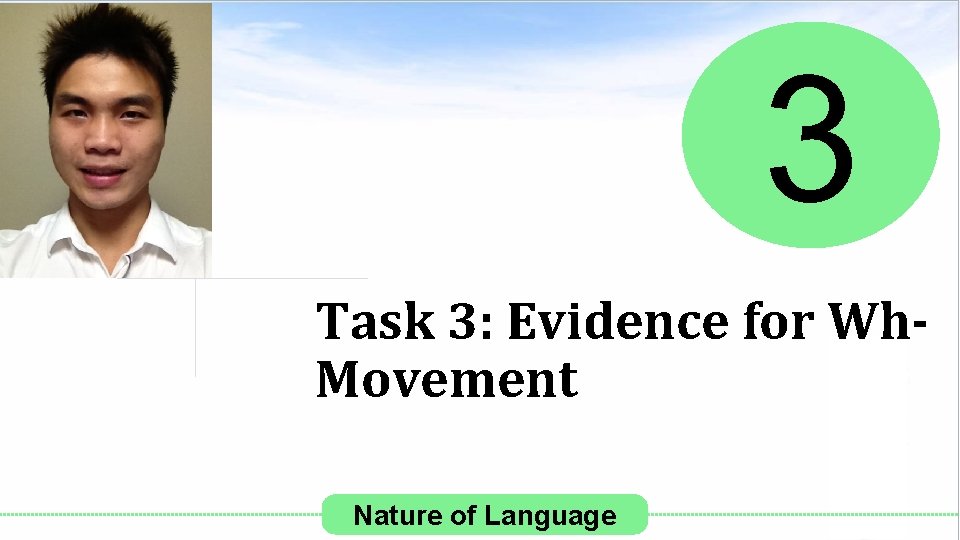 3

Task 3: Evidence for Wh-Movement

Nature of Language